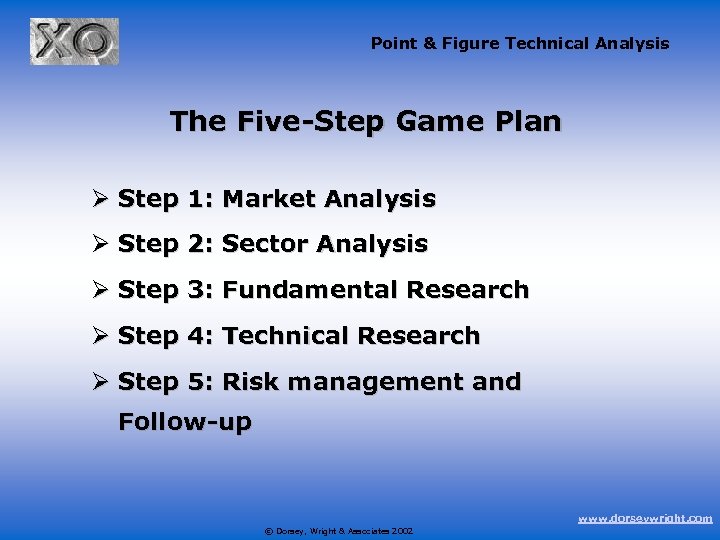 XO

Point & Figure Technical Analysis

The Five-Step Game Plan

➢ Step 1: Market Analysis

➢ Step 2: Sector Analysis

➢ Step 3: Fundamental Research

➢ Step 4: Technical Research

➢ Step 5: Risk management and Follow-up

© Dorsey, Wright & Associates 2002

www.dorseywright.com